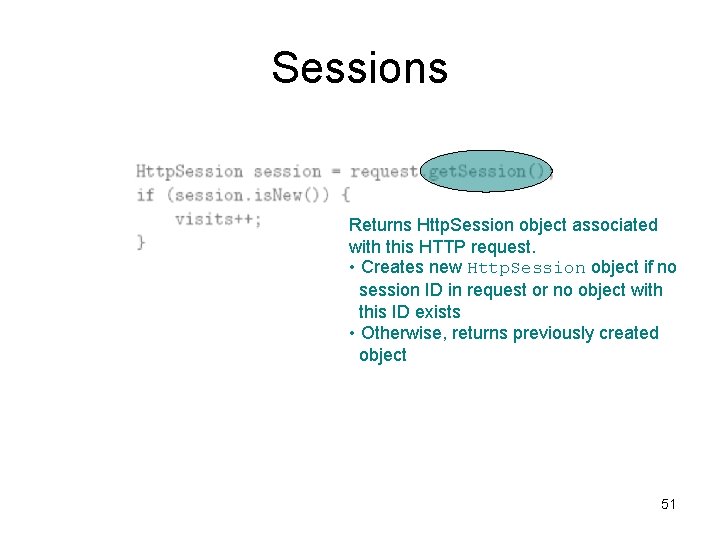 Sessions

HttpSession session = request.getSession();
if (session.isNew()) {
    visits++;
}

Returns HttpSession object associated with this HTTP request.
• Creates new HttpSession object if no session ID in request or no object with this ID exists
• Otherwise, returns previously created object

51